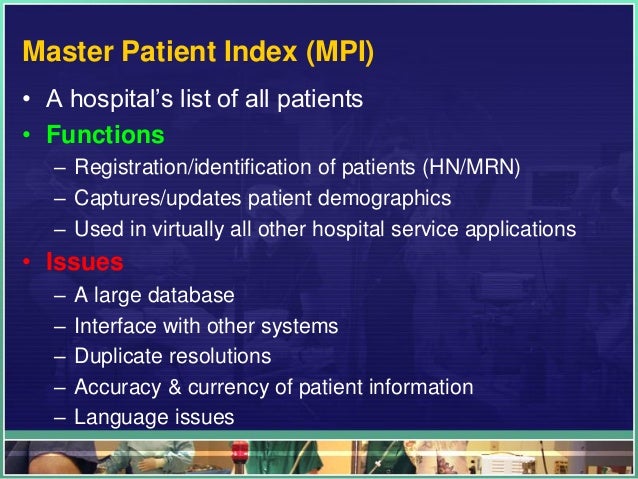 Master Patient Index (MPI)

• A hospital's list of all patients
• Functions
– Registration/identification of patients (HN/MRN)
– Captures/updates patient demographics
– Used in virtually all other hospital service applications
• Issues
– A large database
– Interface with other systems
– Duplicate resolutions
– Accuracy & currency of patient information
– Language issues